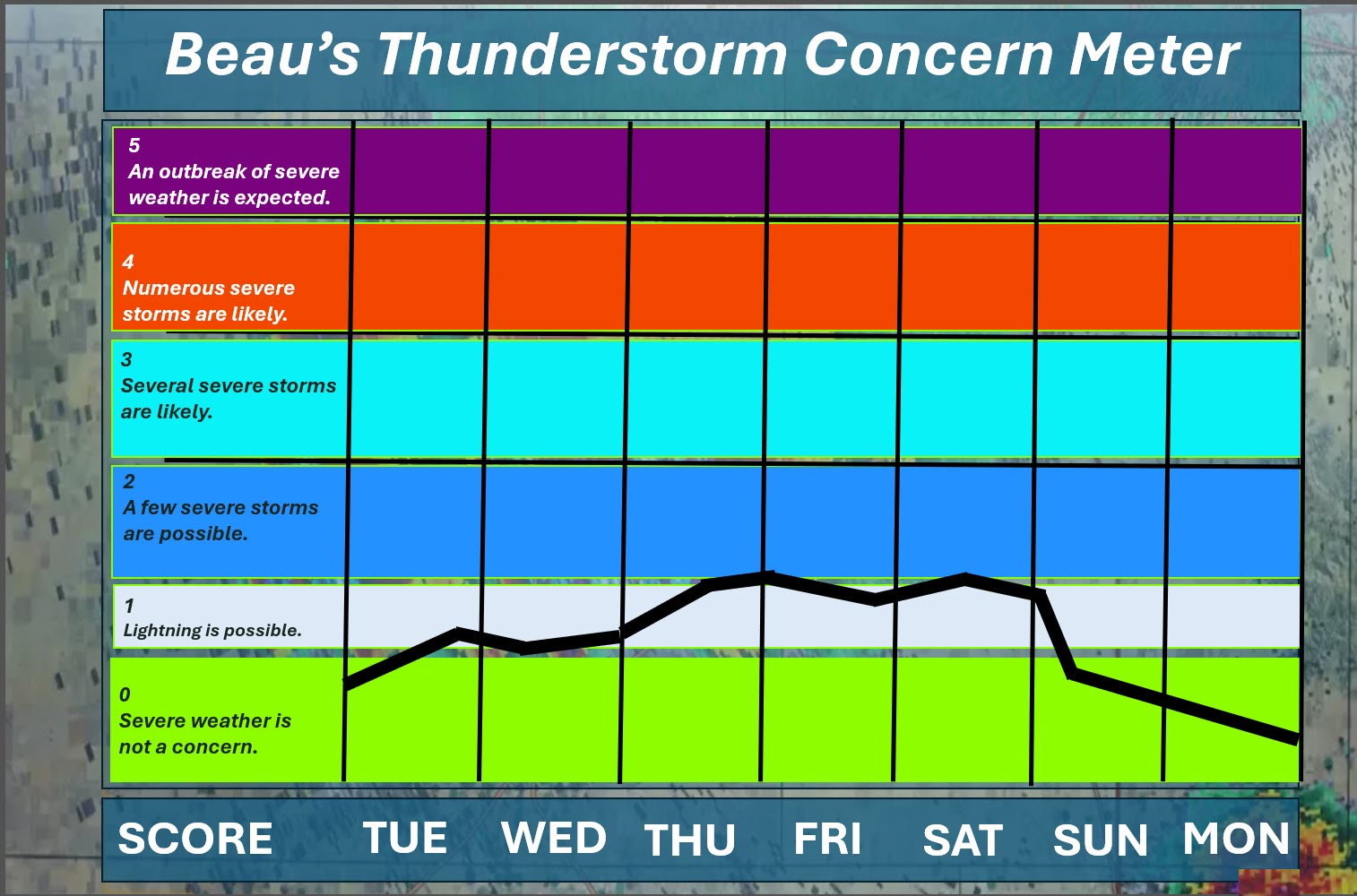 Beau's Thunderstorm Concern Meter

5
An outbreak of severe weather is expected.

4
Numerous severe storms are likely.

3
Several severe storms are likely.

2
A few severe storms are possible.

1
Lightning is possible.

0
Severe weather is not a concern.

SCORE TUE WED THU FRI SAT SUN MON